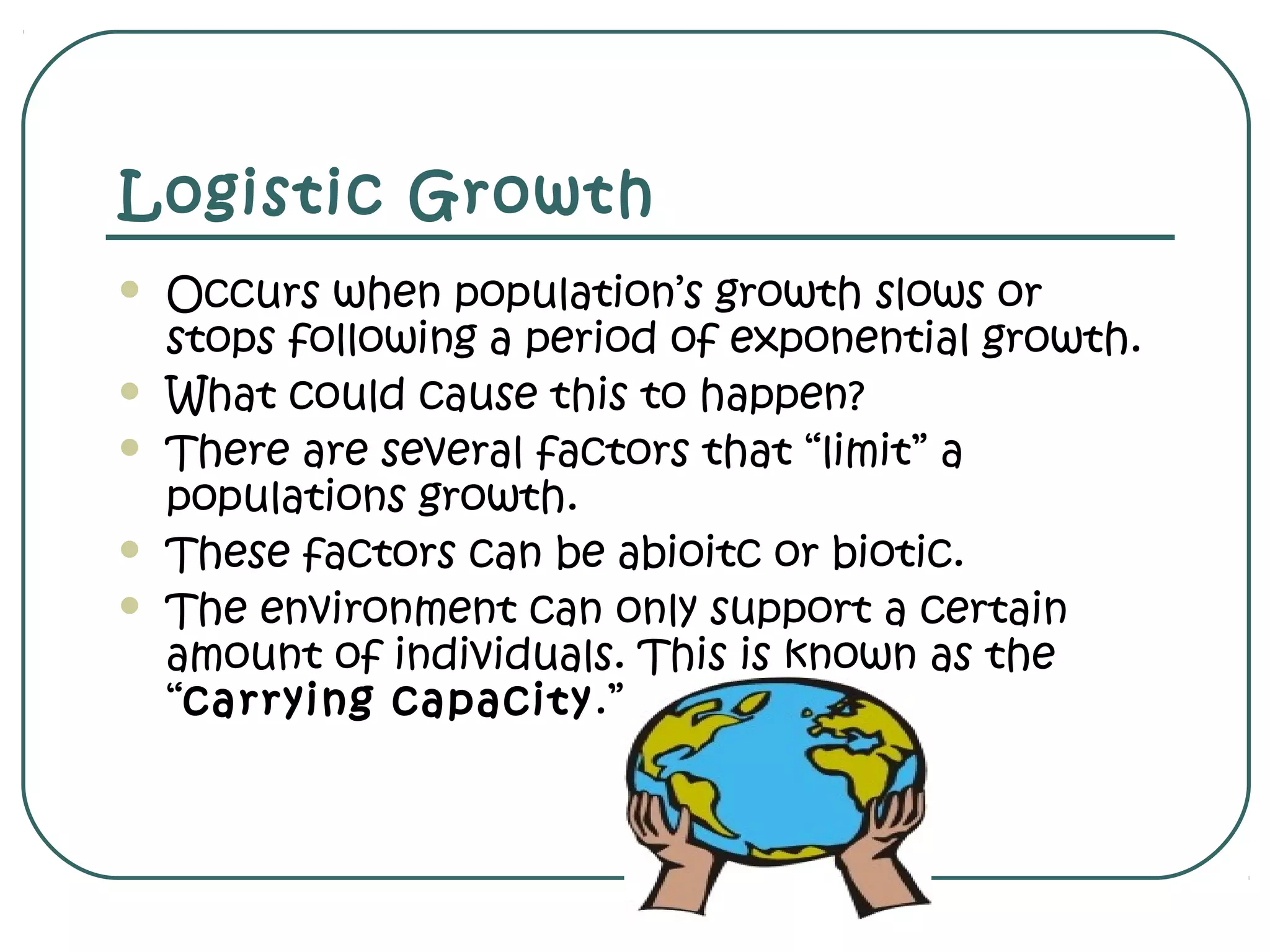 Logistic Growth

- Occurs when population's growth slows or stops following a period of exponential growth.
- What could cause this to happen?
- There are several factors that "limit" a populations growth.
- These factors can be abioitc or biotic.
- The environment can only support a certain amount of individuals. This is known as the "carrying capacity."